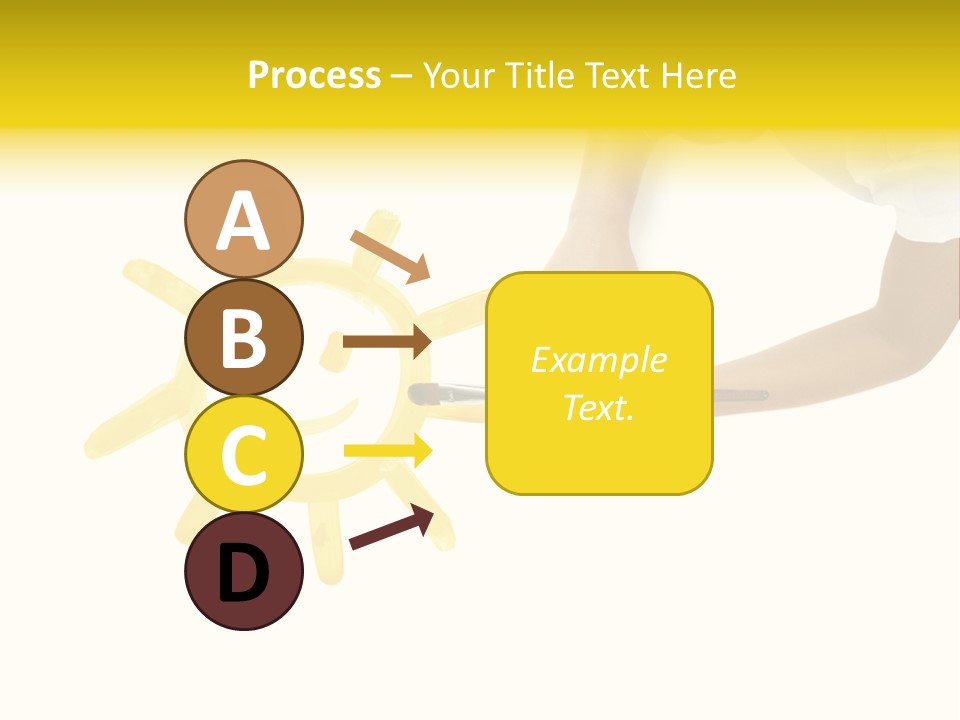 Process – Your Title Text Here

A

B

C

D

Example Text.